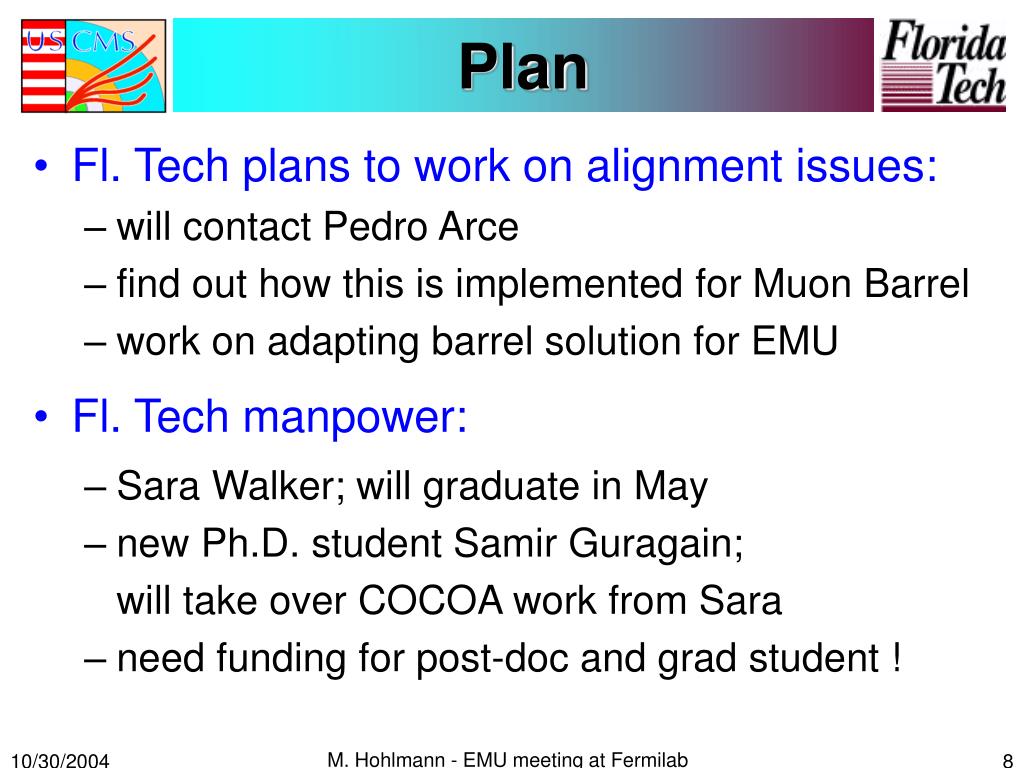 US CMS

Plan

Florida Tech

• Fl. Tech plans to work on alignment issues:
– will contact Pedro Arce
– find out how this is implemented for Muon Barrel
– work on adapting barrel solution for EMU

• Fl. Tech manpower:
– Sara Walker; will graduate in May
– new Ph.D. student Samir Guragain; will take over COCOA work from Sara
– need funding for post-doc and grad student !

10/30/2004

M. Hohlmann - EMU meeting at Fermilab

8